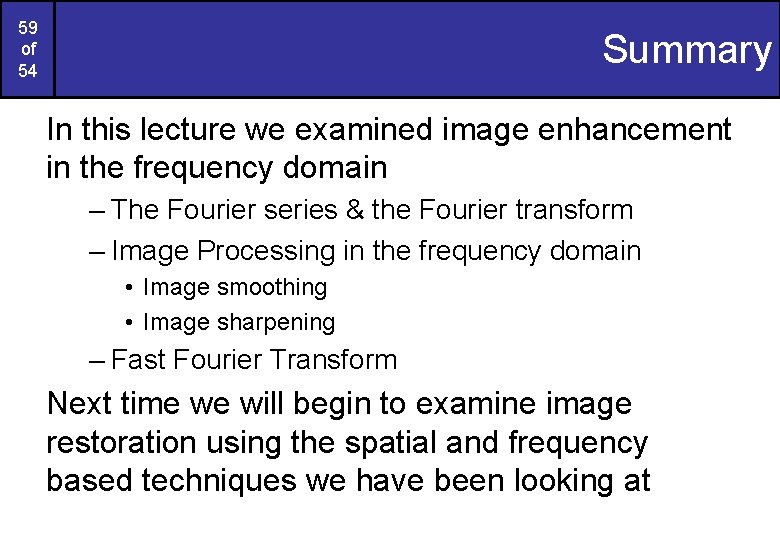 59
of
54

Summary

In this lecture we examined image enhancement in the frequency domain

– The Fourier series & the Fourier transform

– Image Processing in the frequency domain

• Image smoothing

• Image sharpening

– Fast Fourier Transform

Next time we will begin to examine image restoration using the spatial and frequency based techniques we have been looking at